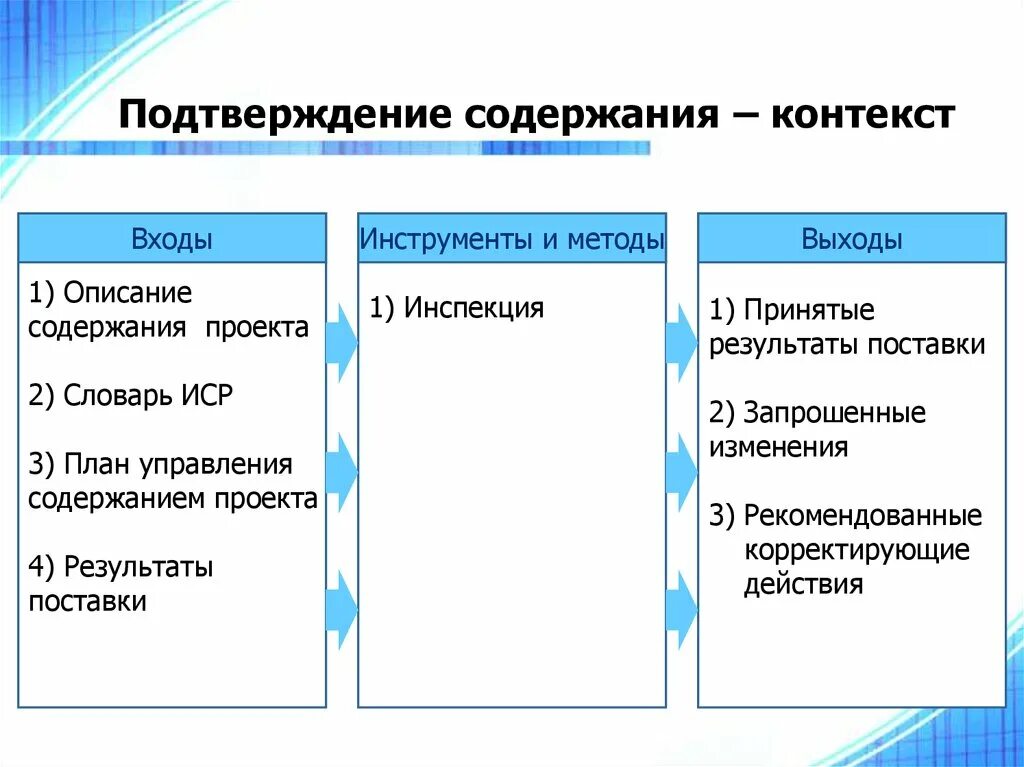 Подтверждение содержания – контекст

Входы

1) Описание содержания проекта

2) Словарь ИСР

3) План управления содержанием проекта

4) Результаты поставки

Инструменты и методы

1) Инспекция

Выходы

1) Принятые результаты поставки

2) Запрошенные изменения

3) Рекомендованные корректирующие действия